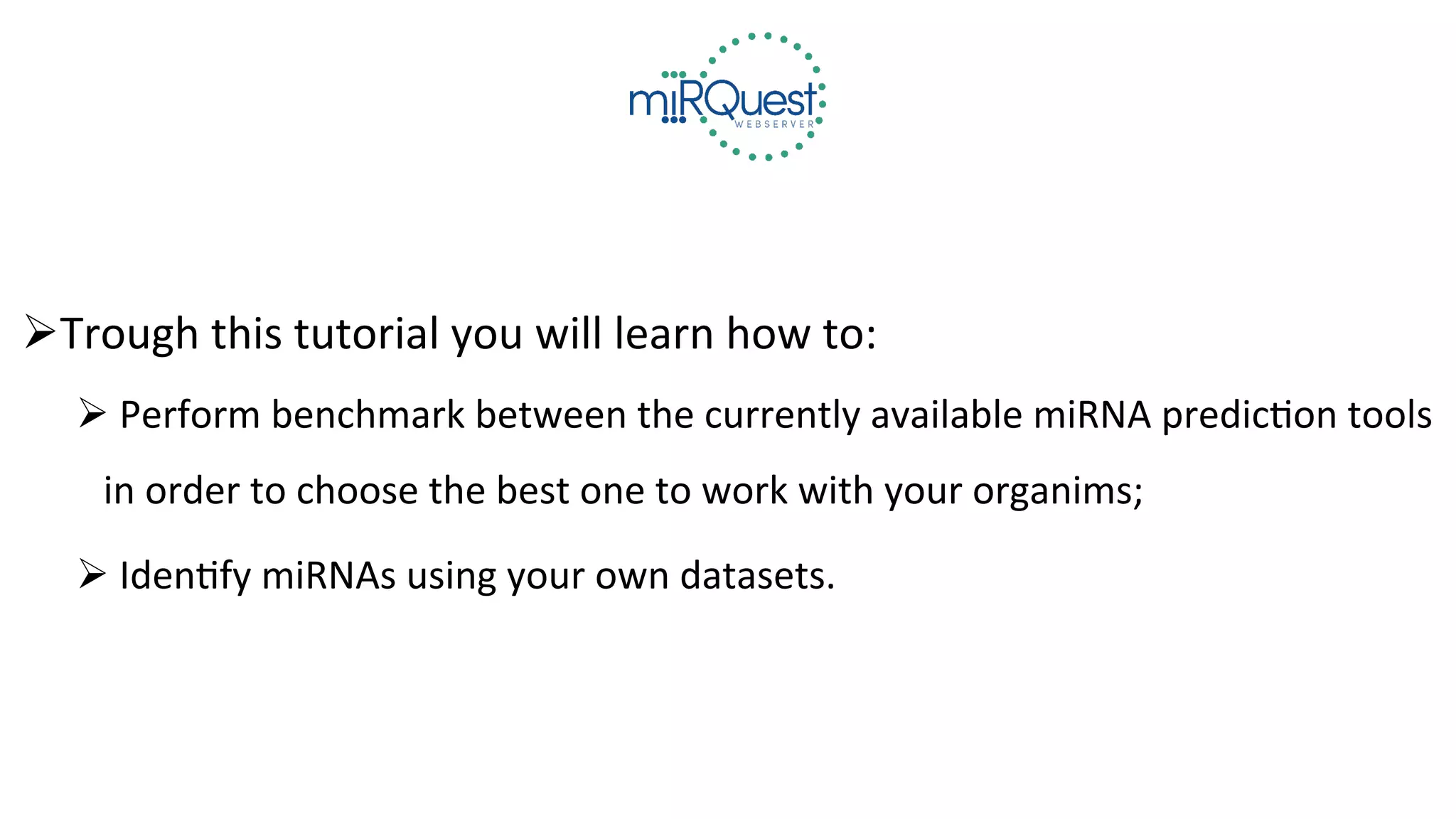 miRQuest
WEBSERVER

➢Trough this tutorial you will learn how to:

➢ Perform benchmark between the currently available miRNA prediction tools in order to choose the best one to work with your organims;

➢ Identify miRNAs using your own datasets.